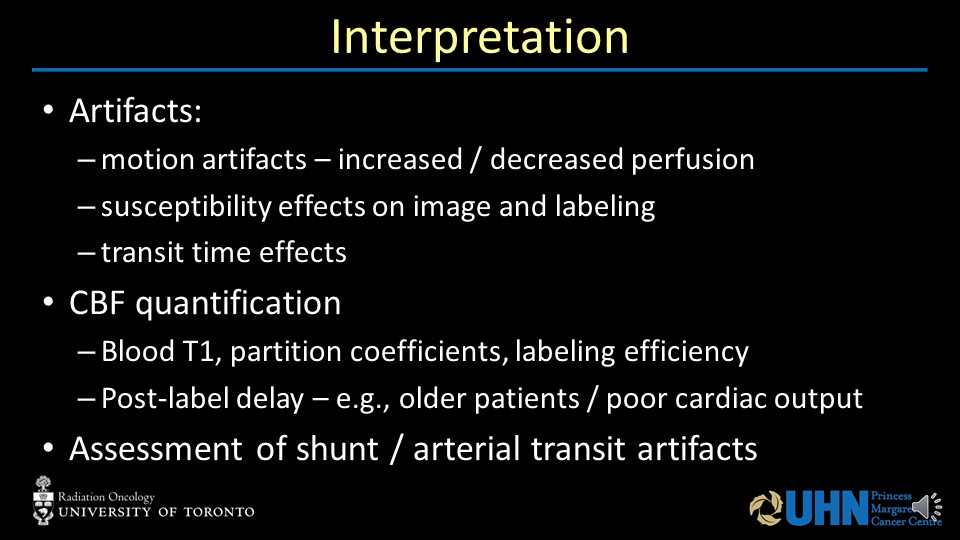 Interpretation

• Artifacts:
– motion artifacts – increased / decreased perfusion
– susceptibility effects on image and labeling
– transit time effects

• CBF quantification
– Blood T1, partition coefficients, labeling efficiency
– Post-label delay – e.g., older patients / poor cardiac output

• Assessment of shunt / arterial transit artifacts

Radiation Oncology
UNIVERSITY OF TORONTO

UHN Princess Margaret Cancer Centre